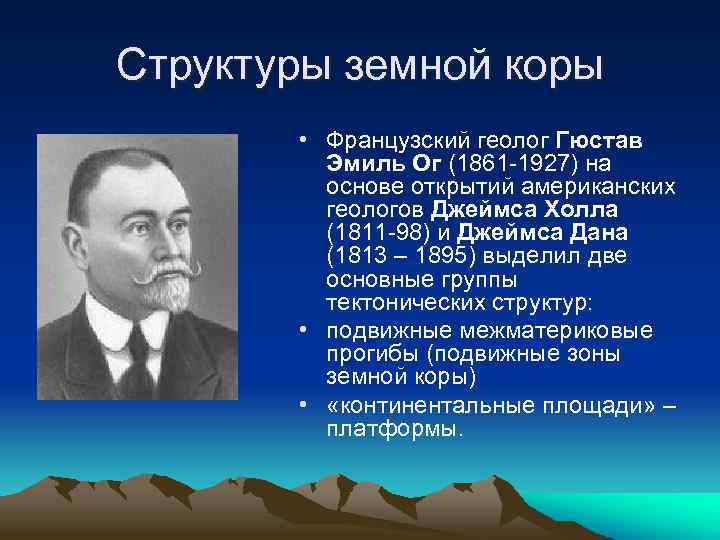 Структуры земной коры

• Французский геолог Гюстав Эмиль Ог (1861-1927) на основе открытий американских геологов Джеймса Холла (1811-98) и Джеймса Дана (1813 – 1895) выделил две основные группы тектонических структур:
• подвижные межматериковые прогибы (подвижные зоны земной коры)
• «континентальные площади» – платформы.